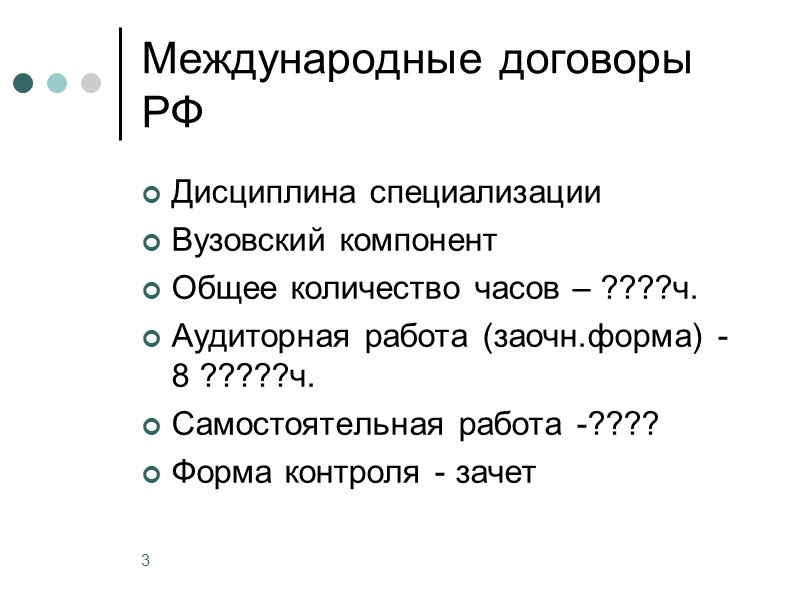 Международные договоры РФ

Дисциплина специализации

Вузовский компонент

Общее количество часов – ????ч.

Аудиторная работа (заочн.форма) - 8 ?????ч.

Самостоятельная работа -????

Форма контроля - зачет

3